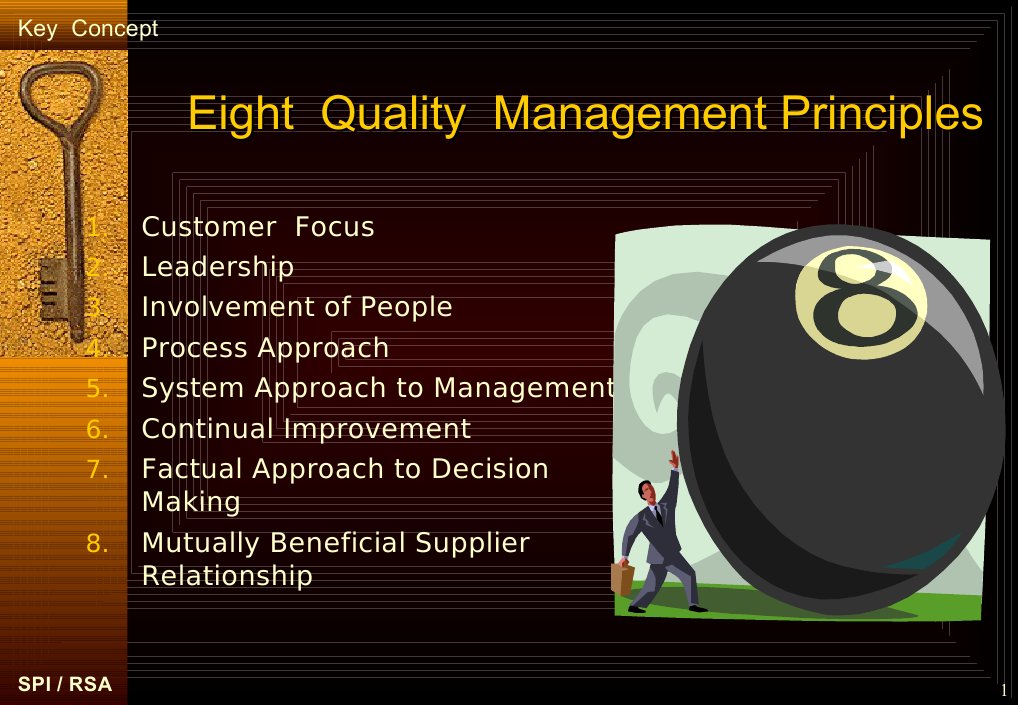 Key Concept

Eight Quality Management Principles

1. Customer Focus
2. Leadership
3. Involvement of People
4. Process Approach
5. System Approach to Management
6. Continual Improvement
7. Factual Approach to Decision Making
8. Mutually Beneficial Supplier Relationship

8

SPI / RSA

1